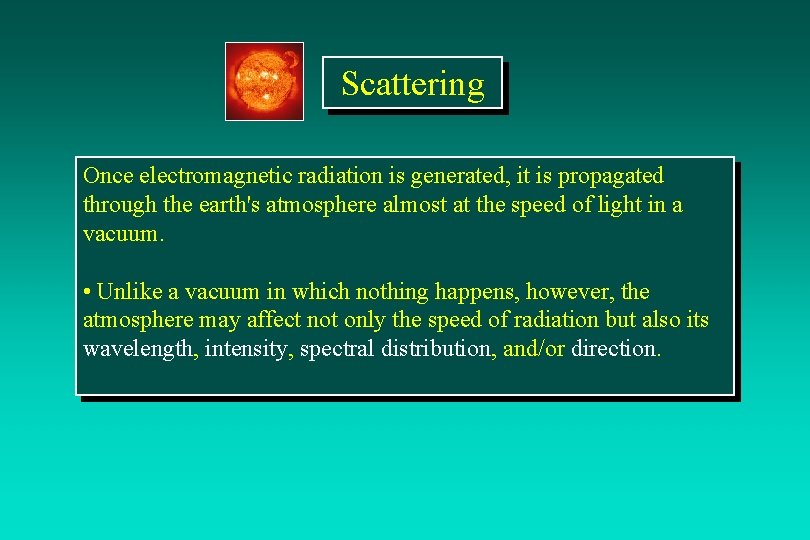 Scattering

Once electromagnetic radiation is generated, it is propagated through the earth's atmosphere almost at the speed of light in a vacuum.

• Unlike a vacuum in which nothing happens, however, the atmosphere may affect not only the speed of radiation but also its wavelength, intensity, spectral distribution, and/or direction.